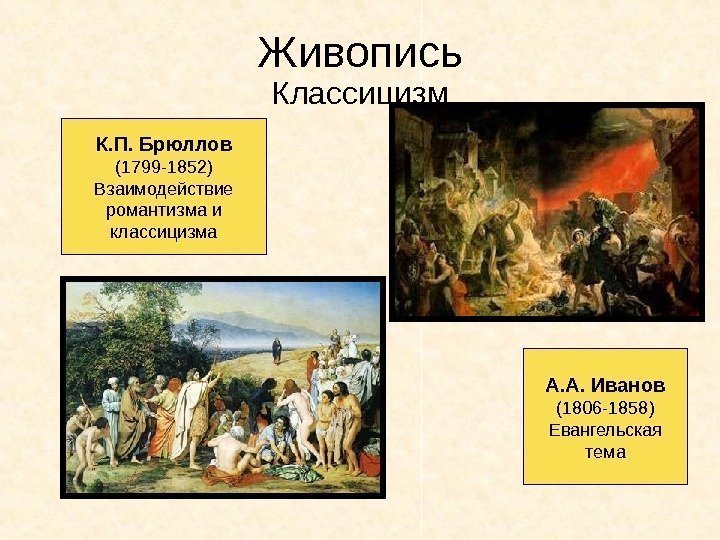 Живопись
Классицизм

К.П. Брюллов
(1799-1852)
Взаимодействие романтизма и классицизма

А.А. Иванов
(1806-1858)
Евангельская тема